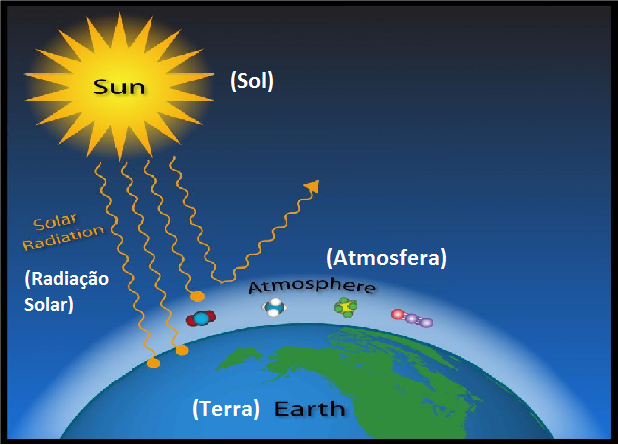 Sun

(Sol)

Solar Radiation

(Radiação Solar)

(Atmosfera)

Atmosphere

(Terra) Earth